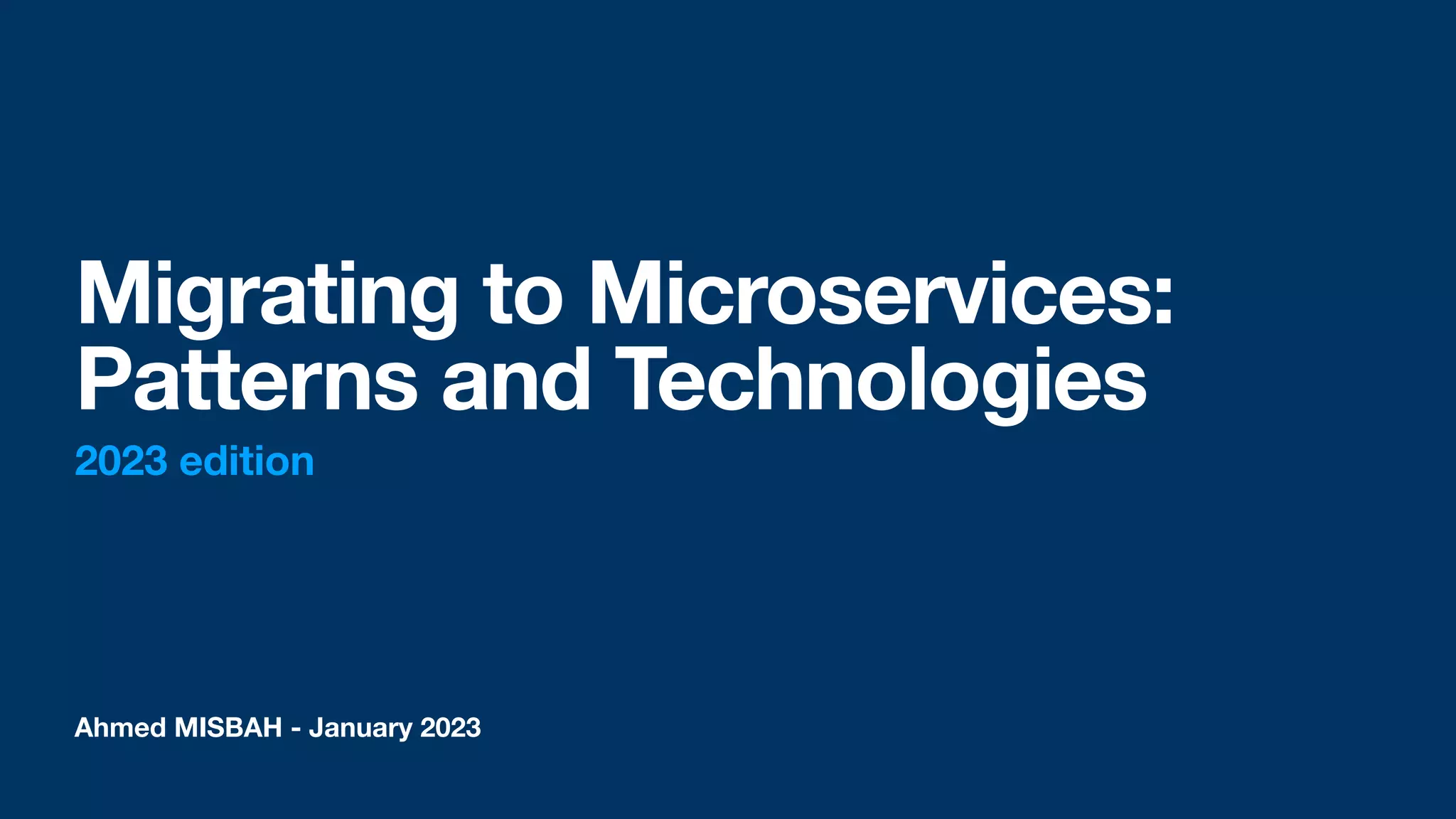 Migrating to Microservices: Patterns and Technologies

2023 edition

Ahmed MISBAH - January 2023